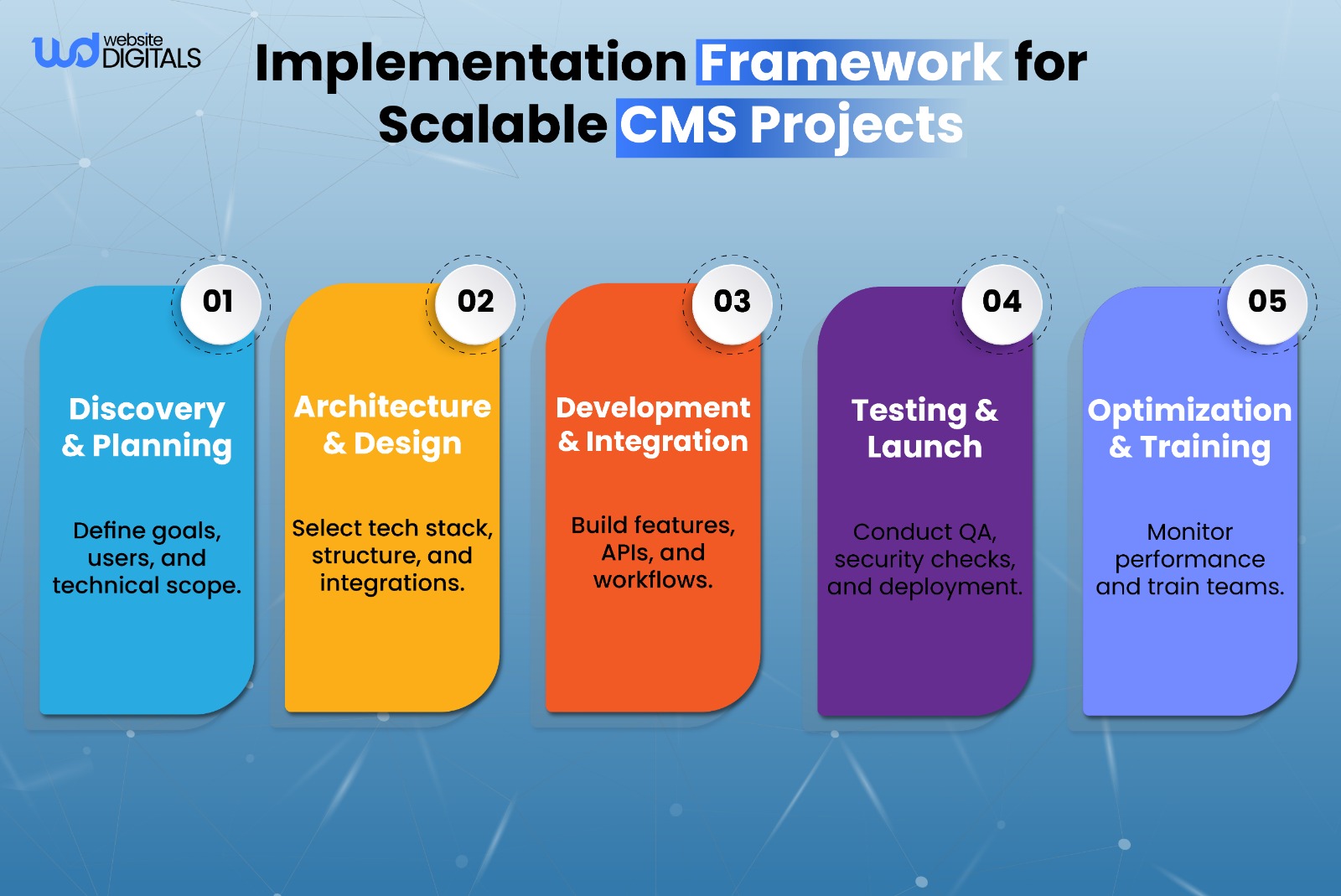 wd website DIGITALS

Implementation Framework for Scalable CMS Projects

01
Discovery & Planning
Define goals, users, and technical scope.

02
Architecture & Design
Select tech stack, structure, and integrations.

03
Development & Integration
Build features, APIs, and workflows.

04
Testing & Launch
Conduct QA, security checks, and deployment.

05
Optimization & Training
Monitor performance and train teams.